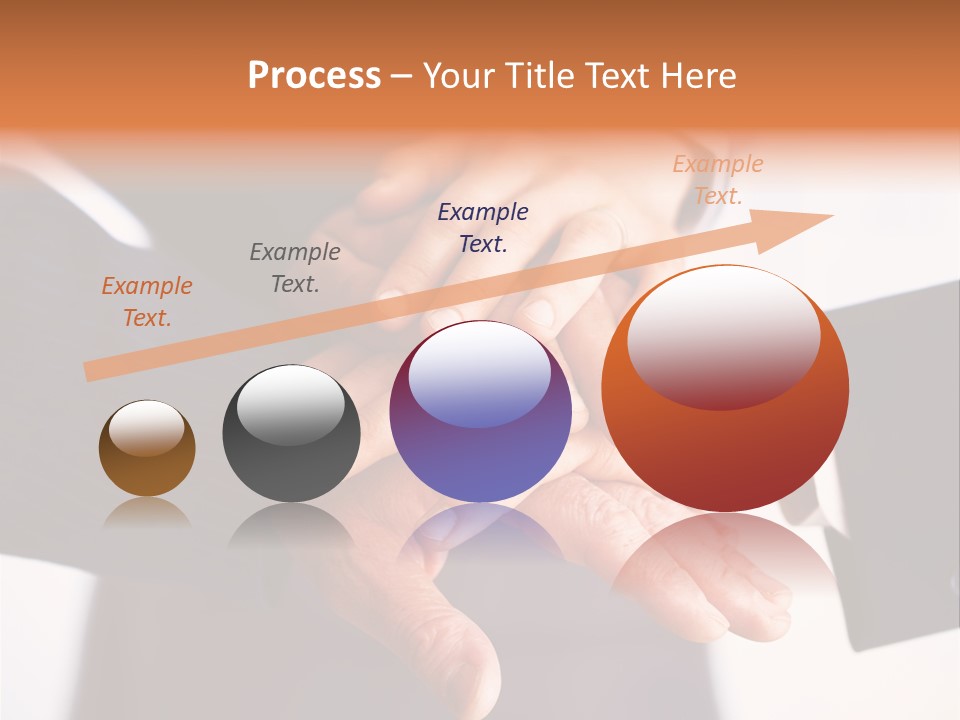 Process – Your Title Text Here

Example Text.

Example Text.

Example Text.

Example Text.